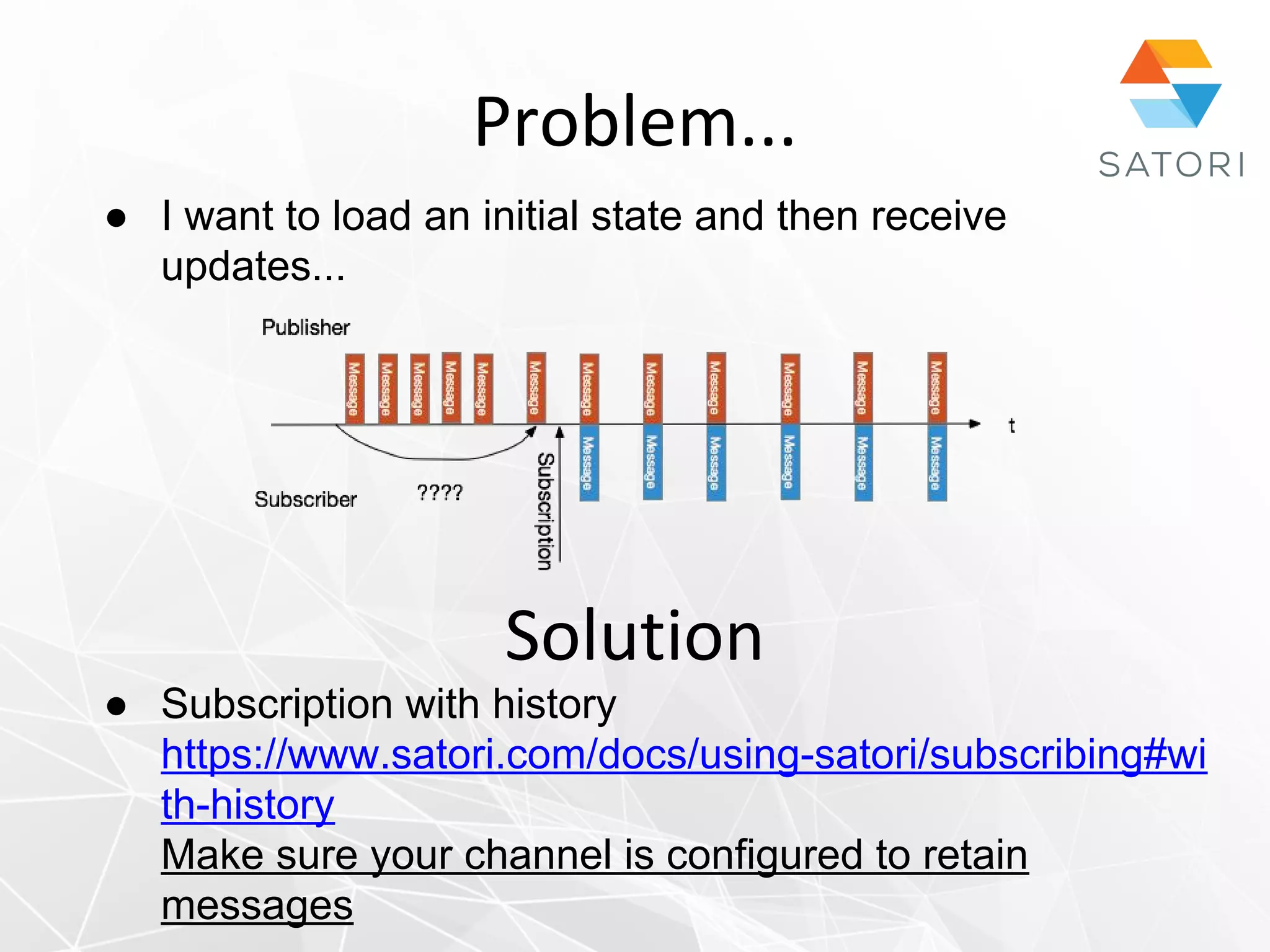 Problem...

SATORI

● I want to load an initial state and then receive updates...

Publisher

Message Message Message Message Message Message Message Message Message Message Message Message

t

Message Message Message Message Message Message

Subscriber

????

Subscription

Solution

● Subscription with history https://www.satori.com/docs/using-satori/subscribing#with-history
Make sure your channel is configured to retain messages